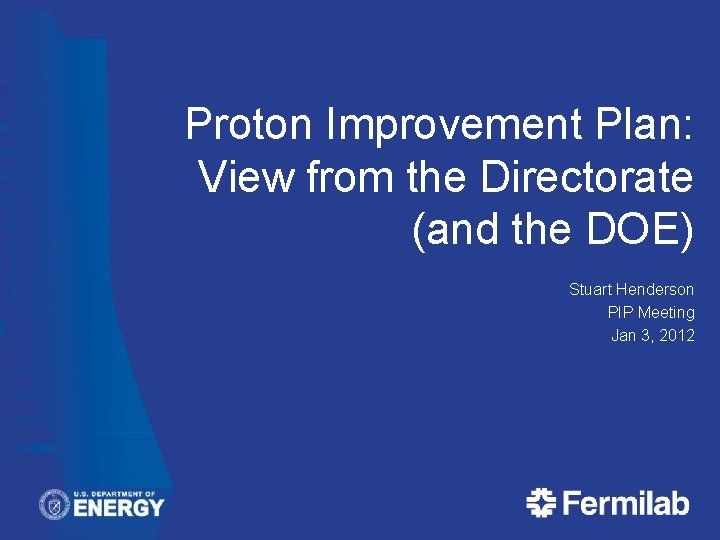 Proton Improvement Plan: View from the Directorate (and the DOE)

Stuart Henderson
PIP Meeting
Jan 3, 2012

U.S. DEPARTMENT OF ENERGY

Fermilab